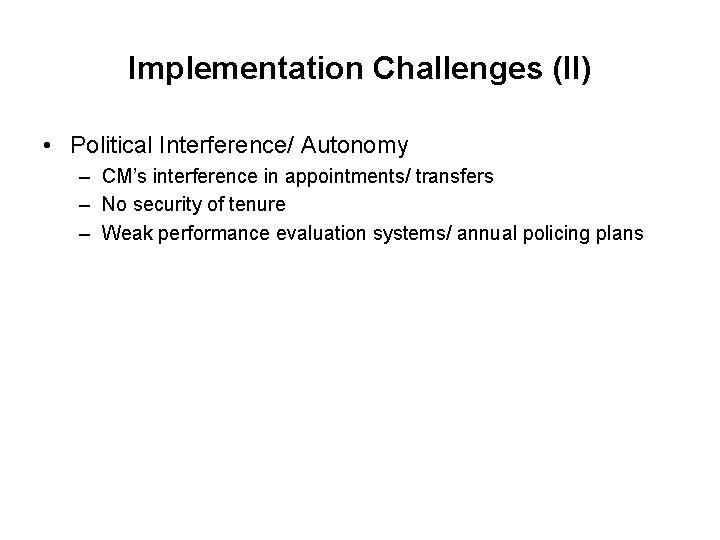 Implementation Challenges (II)

• Political Interference/ Autonomy
– CM's interference in appointments/ transfers
– No security of tenure
– Weak performance evaluation systems/ annual policing plans